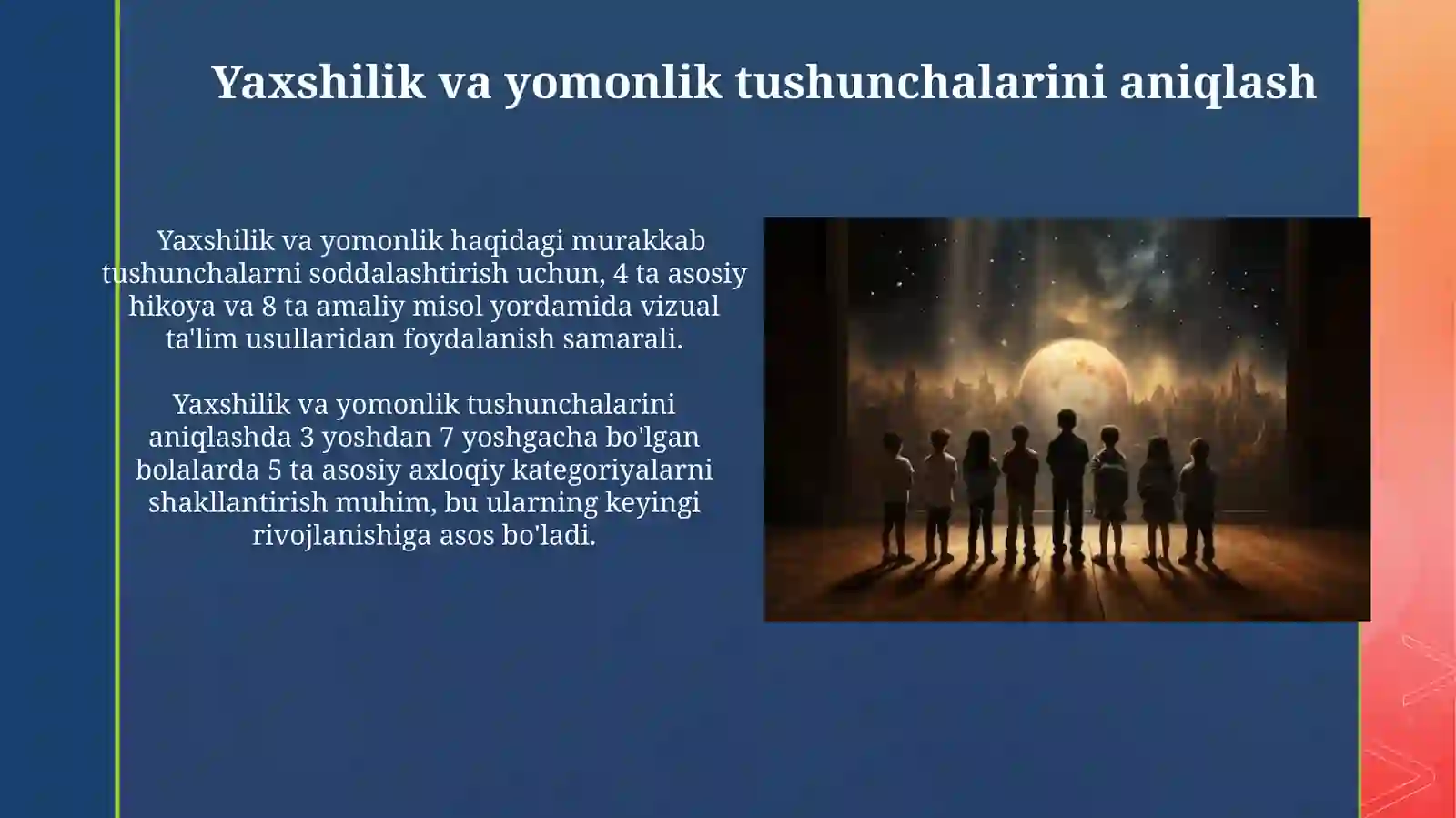 Yaxshilik va yomonlik tushunchalarini aniqlash

Yaxshilik va yomonlik haqidagi murakkab tushunchalarni soddalashtirish uchun, 4 ta asosiy hikoya va 8 ta amaliy misol yordamida vizual ta'lim usullaridan foydalanish samarali.

Yaxshilik va yomonlik tushunchalarini aniqlashda 3 yoshdan 7 yoshgacha bo'lgan bolalarda 5 ta asosiy axloqiy kategoriyalarni shakllantirish muhim, bu ularning keyingi rivojlanishiga asos bo'ladi.